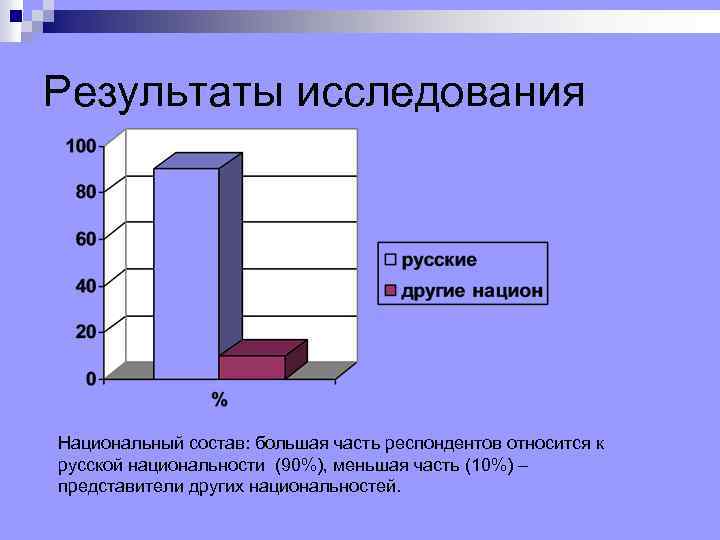 Результаты исследования

100
80
60
40
20
0

%

русские
другие национ

Национальный состав: большая часть респондентов относится к русской национальности (90%), меньшая часть (10%) – представители других национальностей.